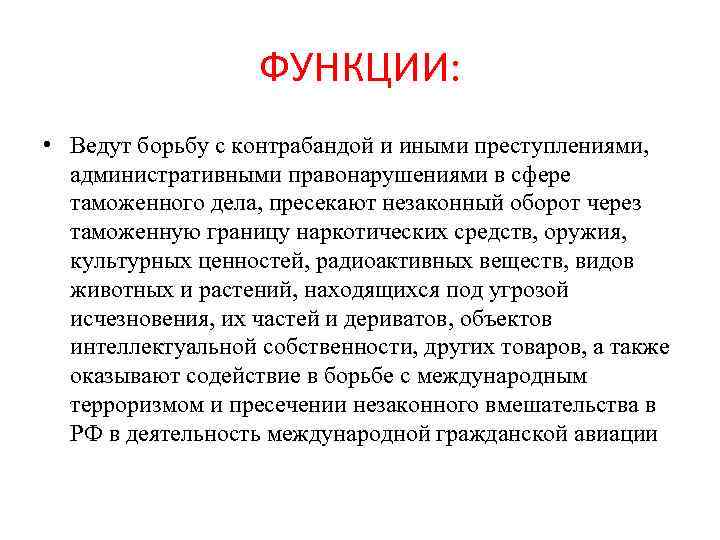 ФУНКЦИИ:

• Ведут борьбу с контрабандой и иными преступлениями, административными правонарушениями в сфере таможенного дела, пресекают незаконный оборот через таможенную границу наркотических средств, оружия, культурных ценностей, радиоактивных веществ, видов животных и растений, находящихся под угрозой исчезновения, их частей и дериватов, объектов интеллектуальной собственности, других товаров, а также оказывают содействие в борьбе с международным терроризмом и пресечении незаконного вмешательства в РФ в деятельность международной гражданской авиации